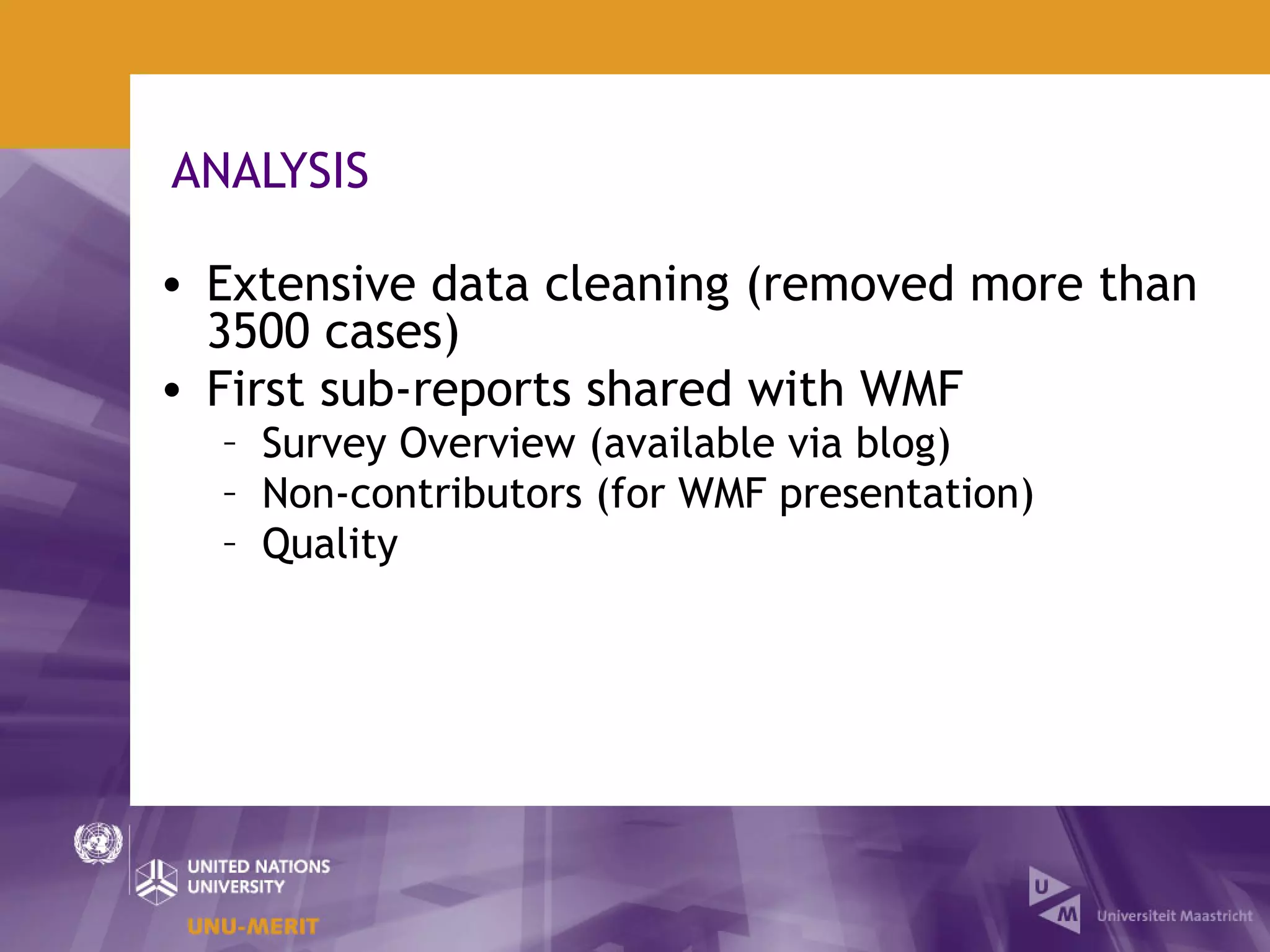 ANALYSIS

• Extensive data cleaning (removed more than 3500 cases)
• First sub-reports shared with WMF
– Survey Overview (available via blog)
– Non-contributors (for WMF presentation)
– Quality

UNITED NATIONS UNIVERSITY
UNU-MERIT

U
M
Universiteit Maastricht